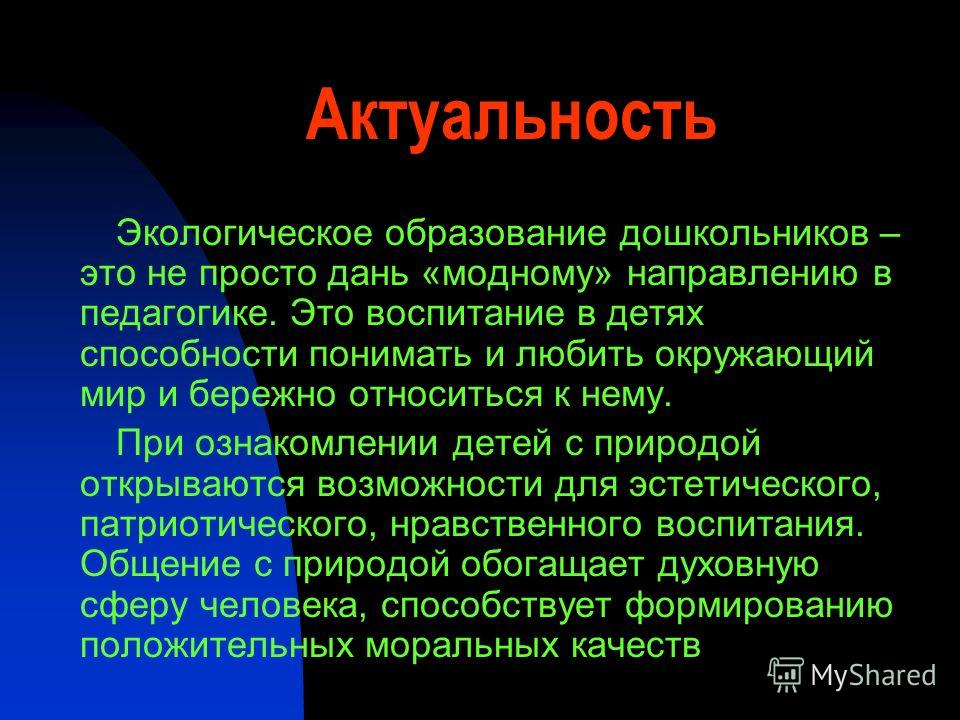 Актуальность

Экологическое образование дошкольников – это не просто дань «модному» направлению в педагогике. Это воспитание в детях способности понимать и любить окружающий мир и бережно относиться к нему.

При ознакомлении детей с природой открываются возможности для эстетического, патриотического, нравственного воспитания. Общение с природой обогащает духовную сферу человека, способствует формированию положительных моральных качеств

MyShared